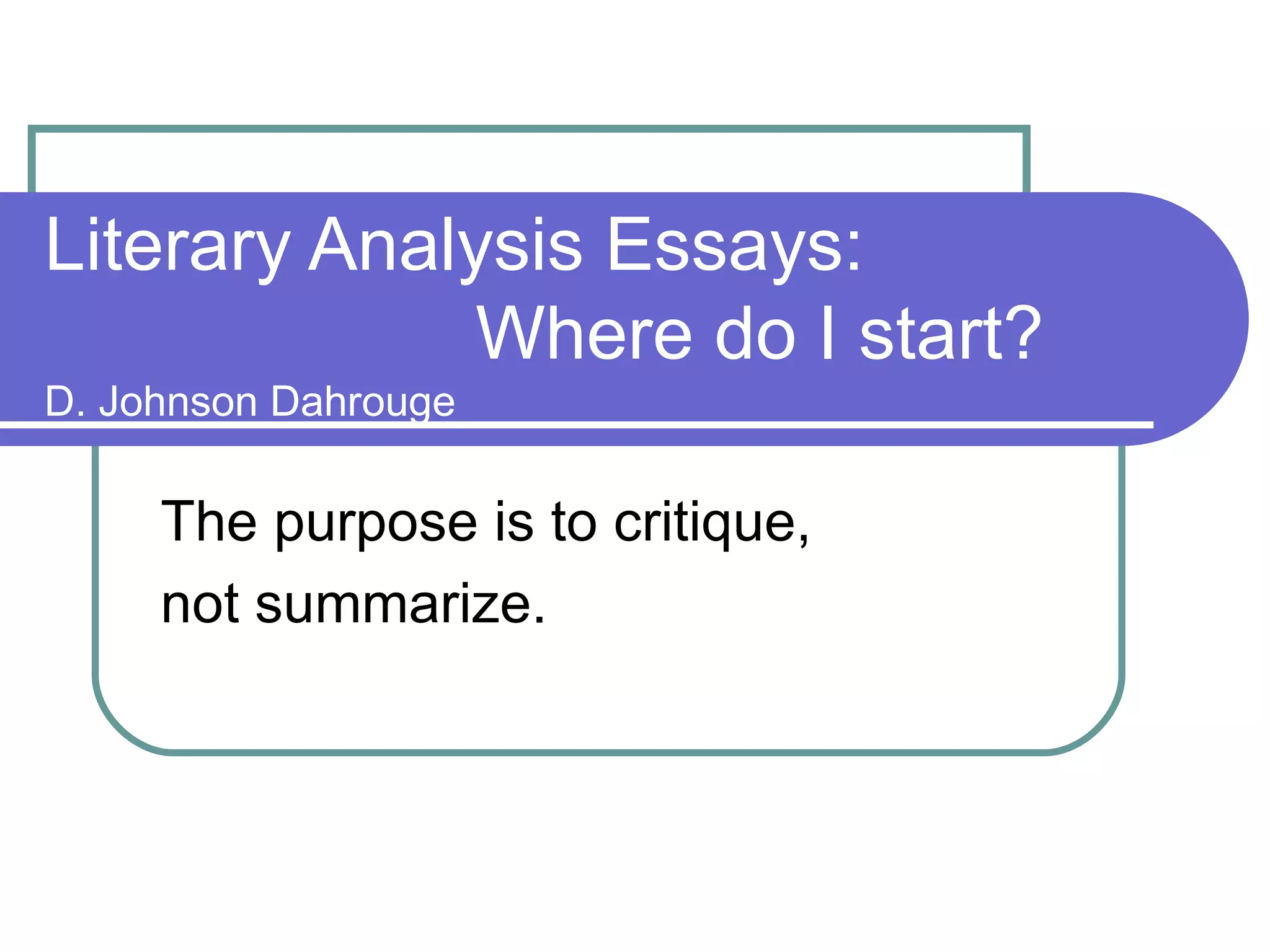 Literary Analysis Essays:
Where do I start?
D. Johnson Dahrouge

The purpose is to critique, not summarize.